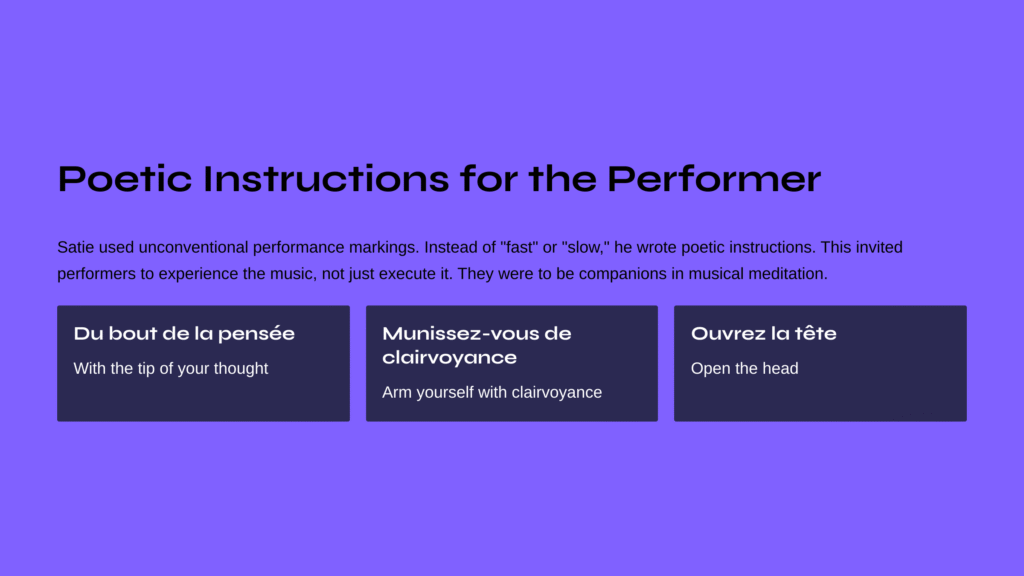 Poetic Instructions for the Performer

Satie used unconventional performance markings. Instead of "fast" or "slow," he wrote poetic instructions. This invited performers to experience the music, not just execute it. They were to be companions in musical meditation.

Du bout de la pensée

With the tip of your thought

Munissez-vous de clairvoyance

Arm yourself with clairvoyance

Ouvrez la tête

Open the head